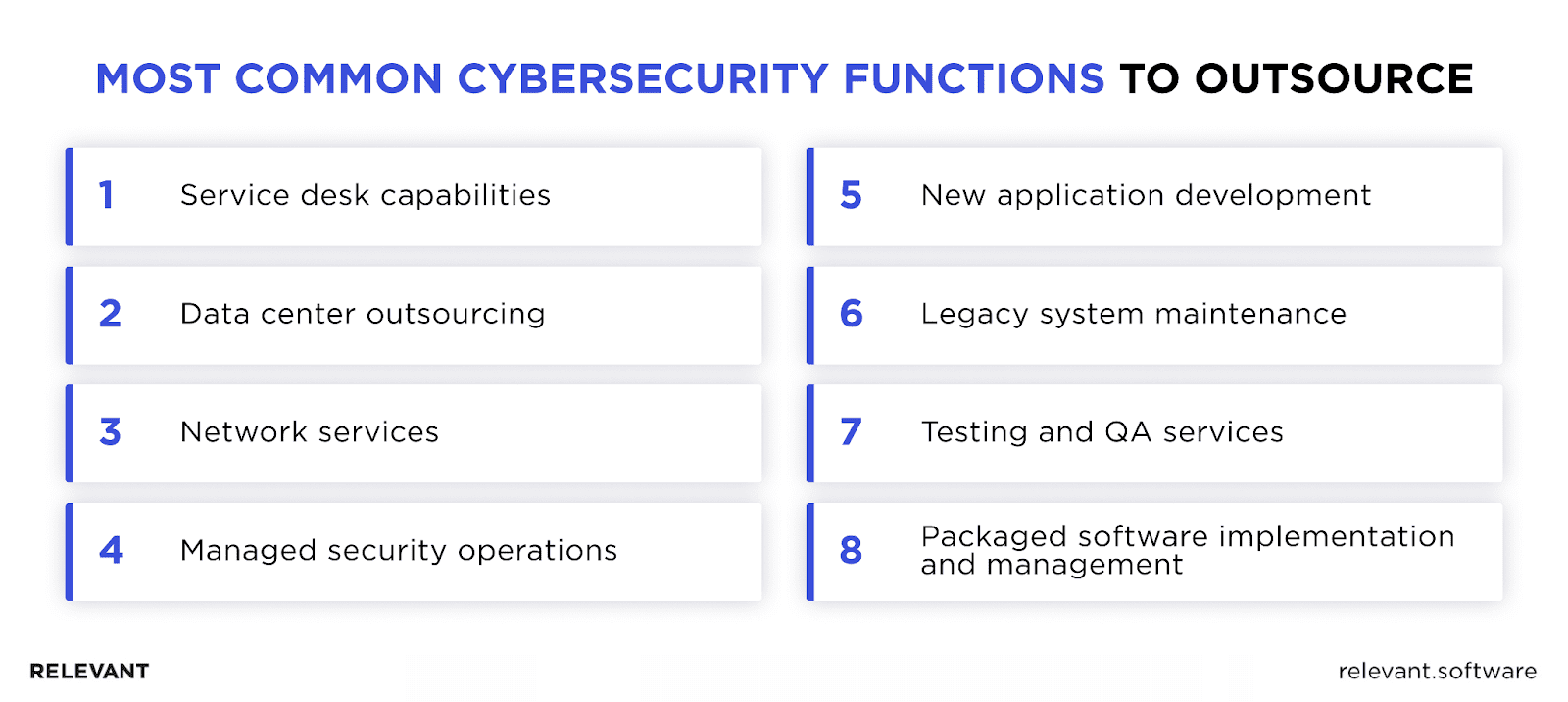 MOST COMMON CYBERSECURITY FUNCTIONS TO OUTSOURCE

1 Service desk capabilities

2 Data center outsourcing

3 Network services

4 Managed security operations

5 New application development

6 Legacy system maintenance

7 Testing and QA services

8 Packaged software implementation and management

RELEVANT

relevant.software